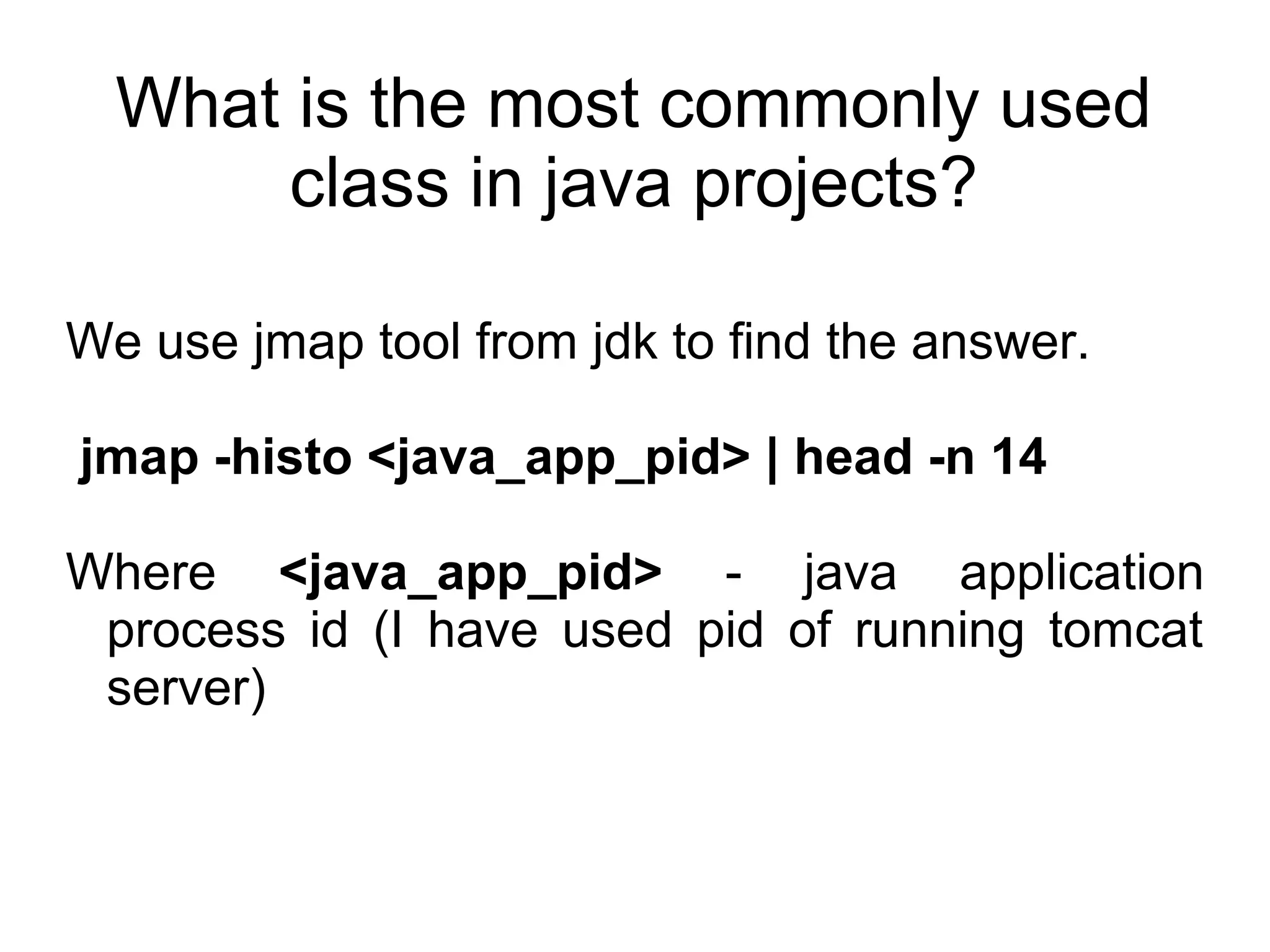 What is the most commonly used class in java projects?

We use jmap tool from jdk to find the answer.

jmap -histo <java_app_pid> | head -n 14

Where <java_app_pid> - java application process id (I have used pid of running tomcat server)